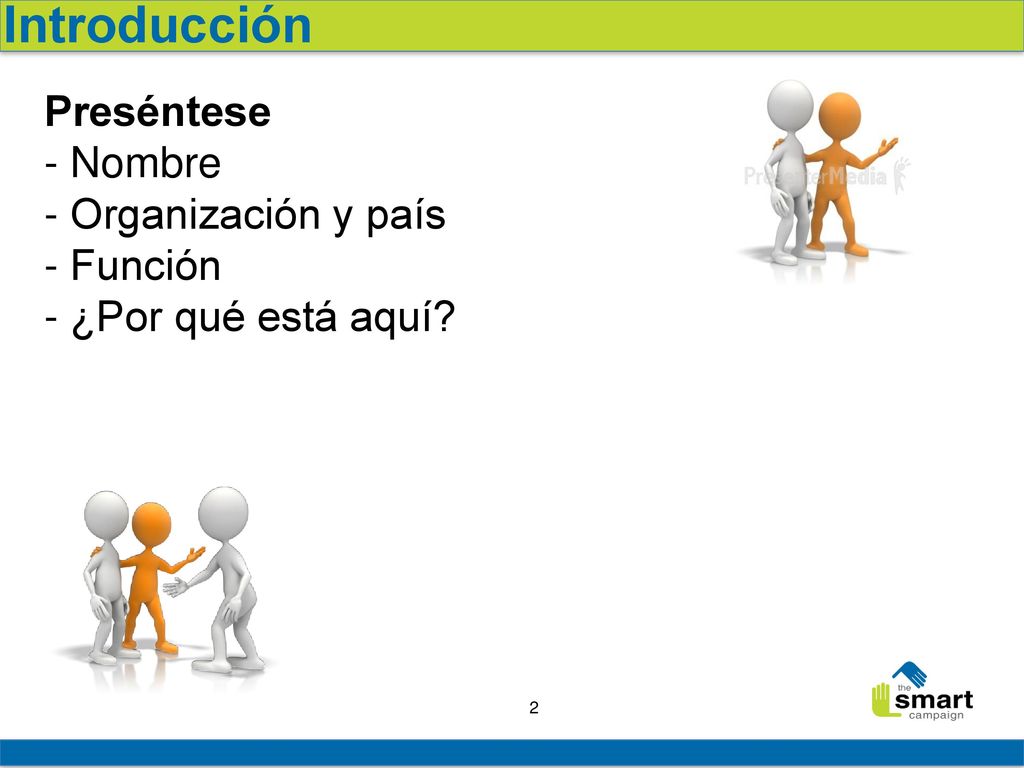 Introducción

Preséntese
- Nombre
- Organización y país
- Función
- ¿Por qué está aquí?

PresenterMedia

2

the smart campaign